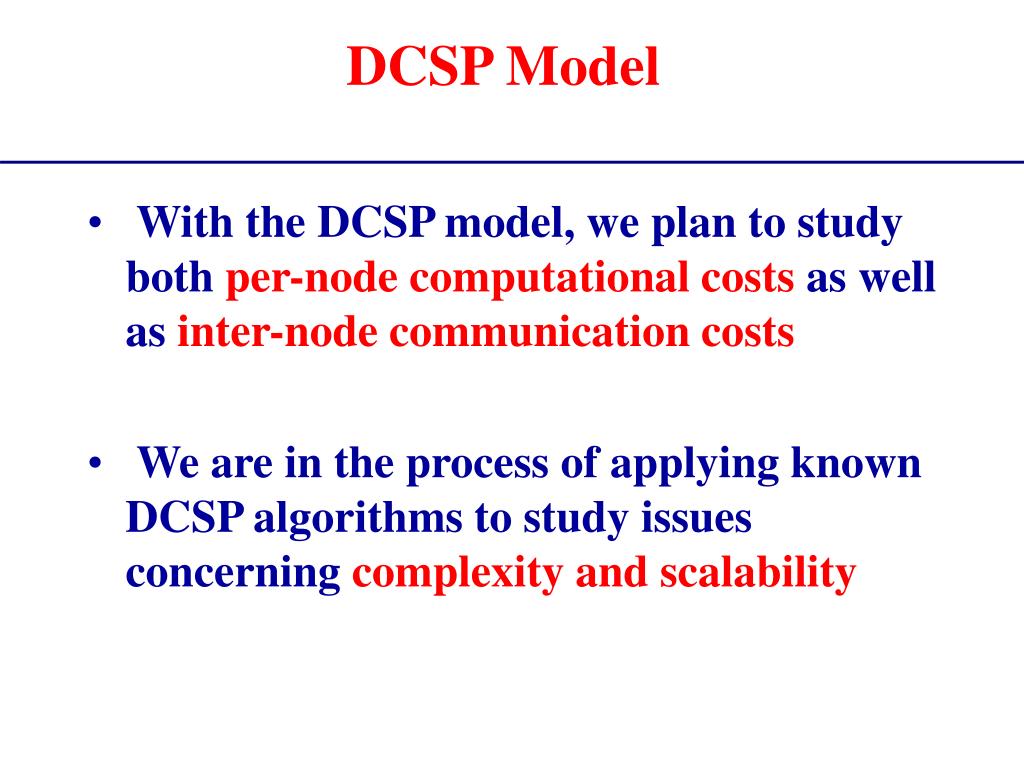 DCSP Model

• With the DCSP model, we plan to study both per-node computational costs as well as inter-node communication costs

• We are in the process of applying known DCSP algorithms to study issues concerning complexity and scalability